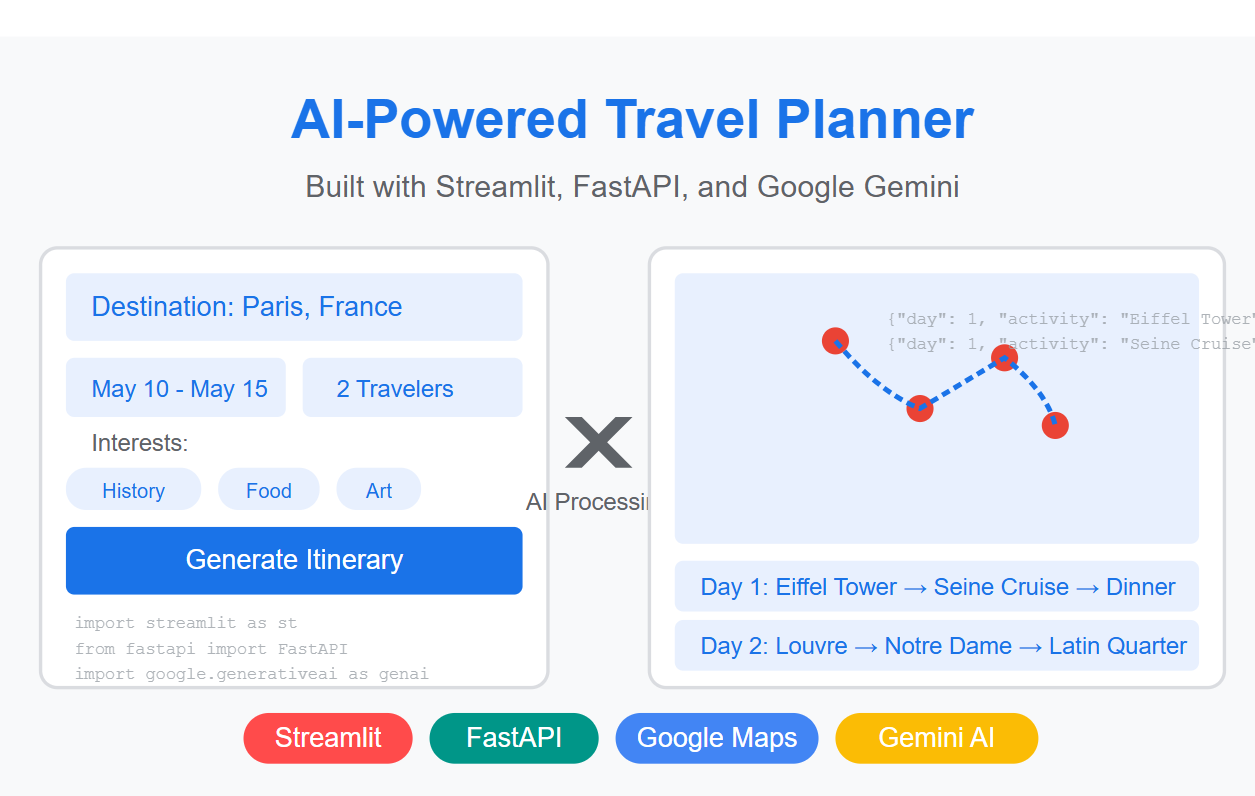 AI-Powered Travel Planner

Built with Streamlit, FastAPI, and Google Gemini

Destination: Paris, France

May 10 - May 15

2 Travelers

Interests:

History

Food

Art

Generate Itinerary

import streamlit as st
from fastapi import FastAPI
import google.generativeai as genai

AI Processin

{"day": 1, "activity": "Eiffel Tower"
{"day": 1, "activity": "Seine Cruise"

Day 1: Eiffel Tower → Seine Cruise → Dinner

Day 2: Louvre → Notre Dame → Latin Quarter

Streamlit

FastAPI

Google Maps

Gemini AI